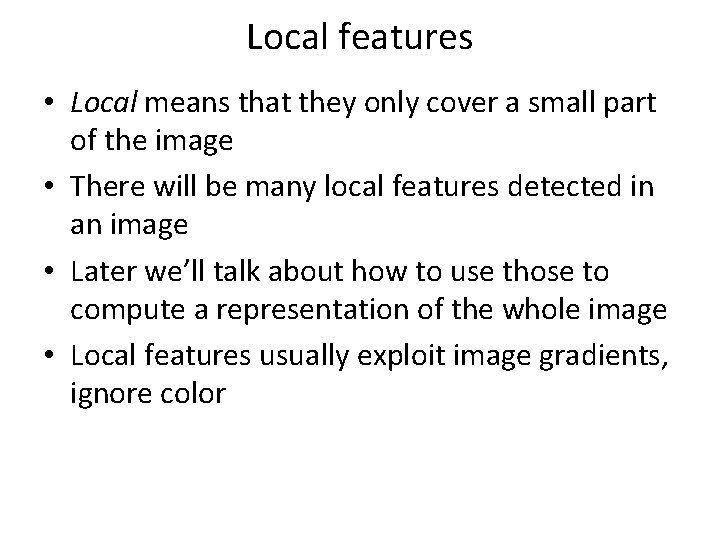 Local features

• Local means that they only cover a small part of the image
• There will be many local features detected in an image
• Later we'll talk about how to use those to compute a representation of the whole image
• Local features usually exploit image gradients, ignore color